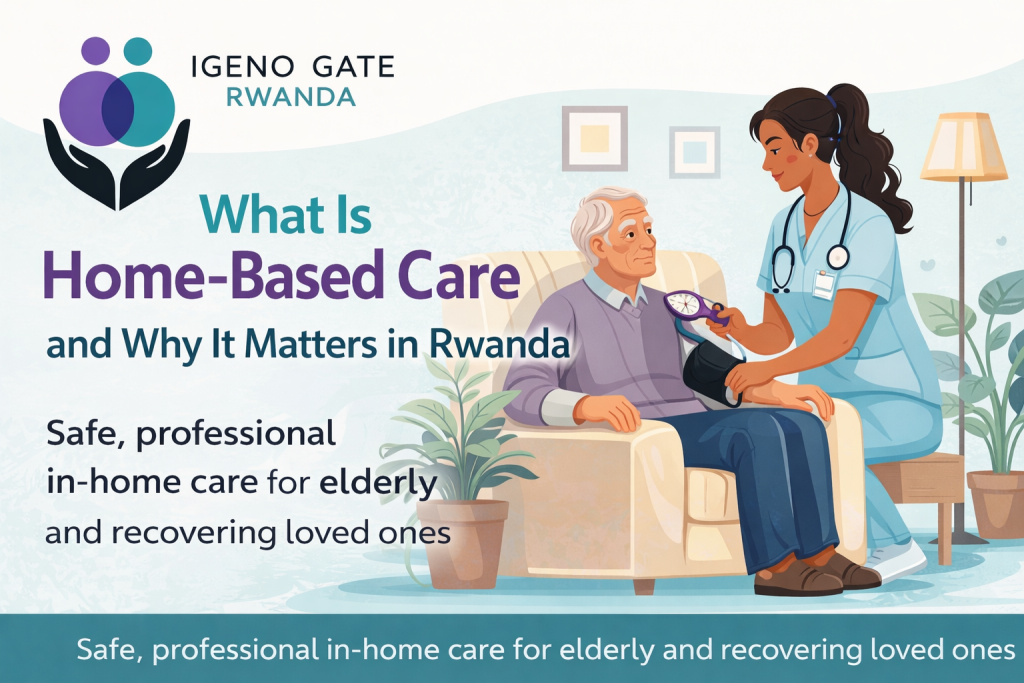 IGENO GATE
RWANDA

What Is
Home-Based Care
and Why It Matters in Rwanda

Safe, professional in-home care for elderly and recovering loved ones

Safe, professional in-home care for elderly and recovering loved ones